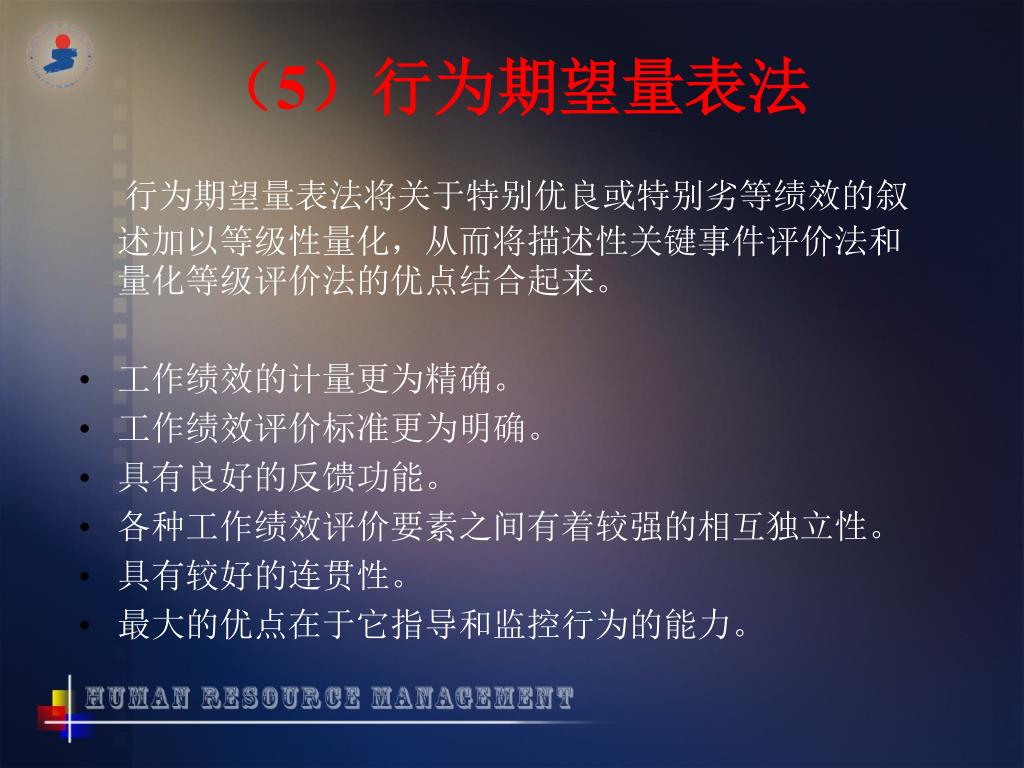 （5）行为期望量表法

行为期望量表法将关于特别优良或特别劣等绩效的叙述加以等级性量化，从而将描述性关键事件评价法和量化等级评价法的优点结合起来。

• 工作绩效的计量更为精确。
• 工作绩效评价标准更为明确。
• 具有良好的反馈功能。
• 各种工作绩效评价要素之间有着较强的相互独立性。
• 具有较好的连贯性。
• 最大的优点在于它指导和监控行为的能力。

HUMAN RESOURCE MANAGEMENT